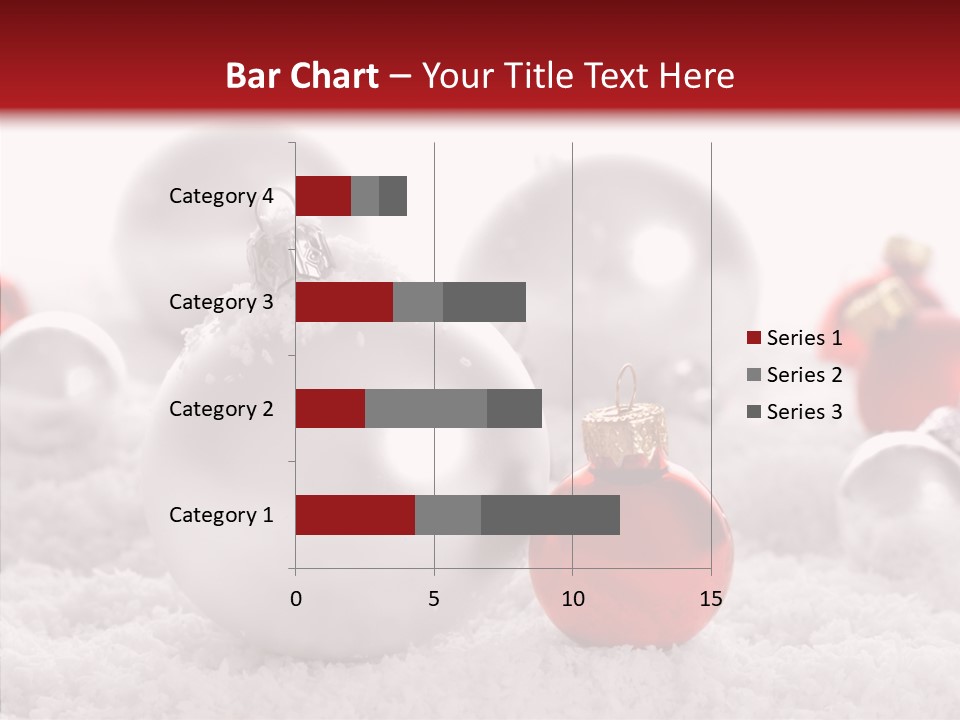 Bar Chart – Your Title Text Here

Category 4
Category 3
Category 2
Category 1

0
5
10
15

Series 1
Series 2
Series 3